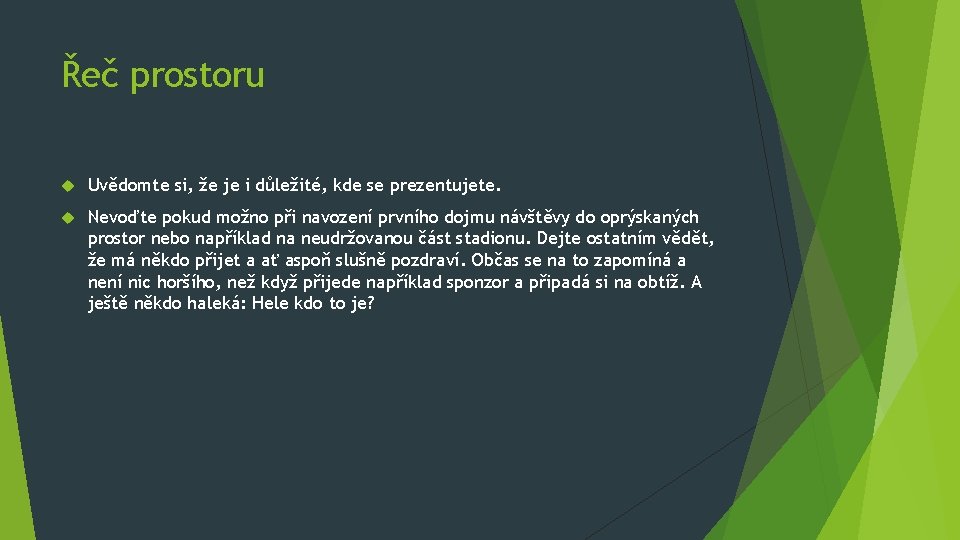 Řeč prostoru

Uvědomte si, že je i důležité, kde se prezentujete.

Nevoďte pokud možno při navození prvního dojmu návštěvy do oprýskaných prostor nebo například na neudržovanou část stadionu. Dejte ostatním vědět, že má někdo přijet a ať aspoň slušně pozdraví. Občas se na to zapomíná a není nic horšího, než když přijede například sponzor a připadá si na obtíž. A ještě někdo haleká: Hele kdo to je?